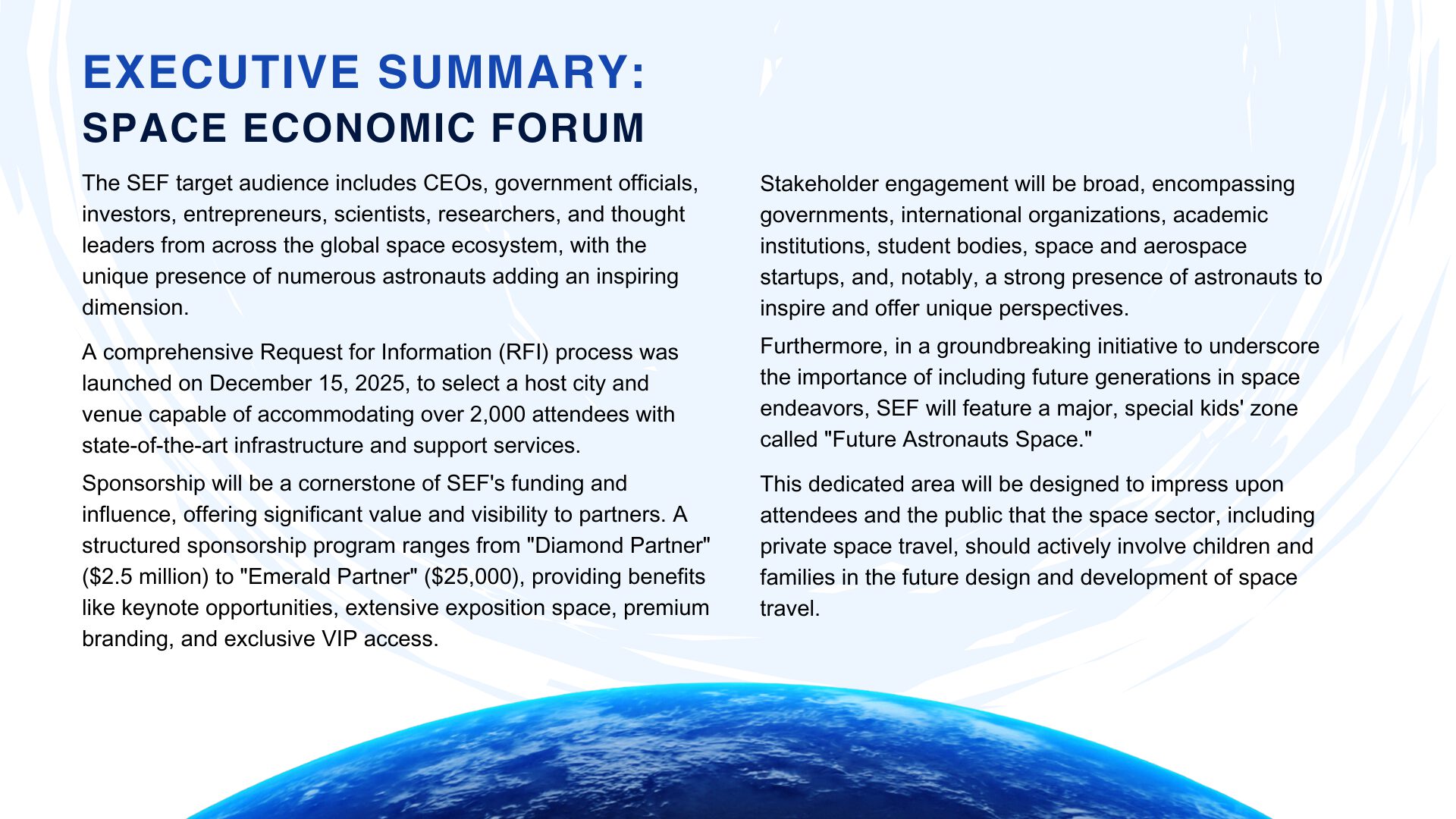 EXECUTIVE SUMMARY:
SPACE ECONOMIC FORUM

The SEF target audience includes CEOs, government officials, investors, entrepreneurs, scientists, researchers, and thought leaders from across the global space ecosystem, with the unique presence of numerous astronauts adding an inspiring dimension.

A comprehensive Request for Information (RFI) process was launched on December 15, 2025, to select a host city and venue capable of accommodating over 2,000 attendees with state-of-the-art infrastructure and support services.

Sponsorship will be a cornerstone of SEF's funding and influence, offering significant value and visibility to partners. A structured sponsorship program ranges from "Diamond Partner" ($2.5 million) to "Emerald Partner" ($25,000), providing benefits like keynote opportunities, extensive exposition space, premium branding, and exclusive VIP access.

Stakeholder engagement will be broad, encompassing governments, international organizations, academic institutions, student bodies, space and aerospace startups, and, notably, a strong presence of astronauts to inspire and offer unique perspectives.

Furthermore, in a groundbreaking initiative to underscore the importance of including future generations in space endeavors, SEF will feature a major, special kids' zone called "Future Astronauts Space."

This dedicated area will be designed to impress upon attendees and the public that the space sector, including private space travel, should actively involve children and families in the future design and development of space travel.